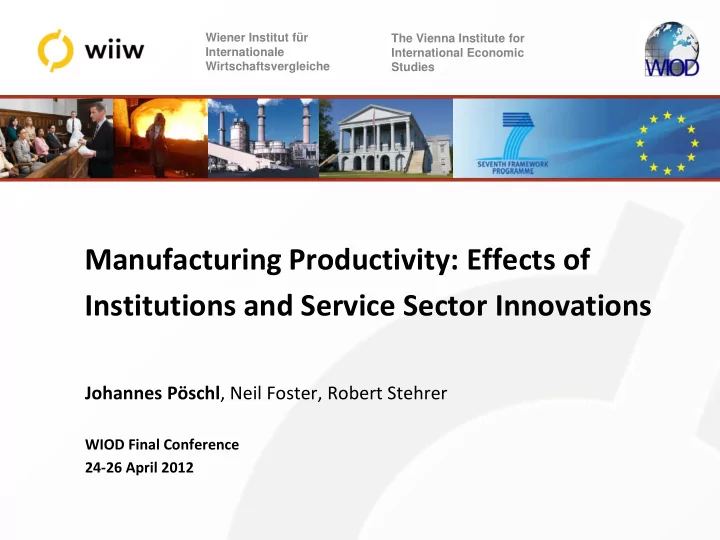 wiiw

Wiener Institut für Internationale Wirtschaftsvergleiche

The Vienna Institute for International Economic Studies

WIOD

SEVENTH FRAMEWORK PROGRAMME

Manufacturing Productivity: Effects of Institutions and Service Sector Innovations

Johannes Pöschl, Neil Foster, Robert Stehrer

WIOD Final Conference
24-26 April 2012